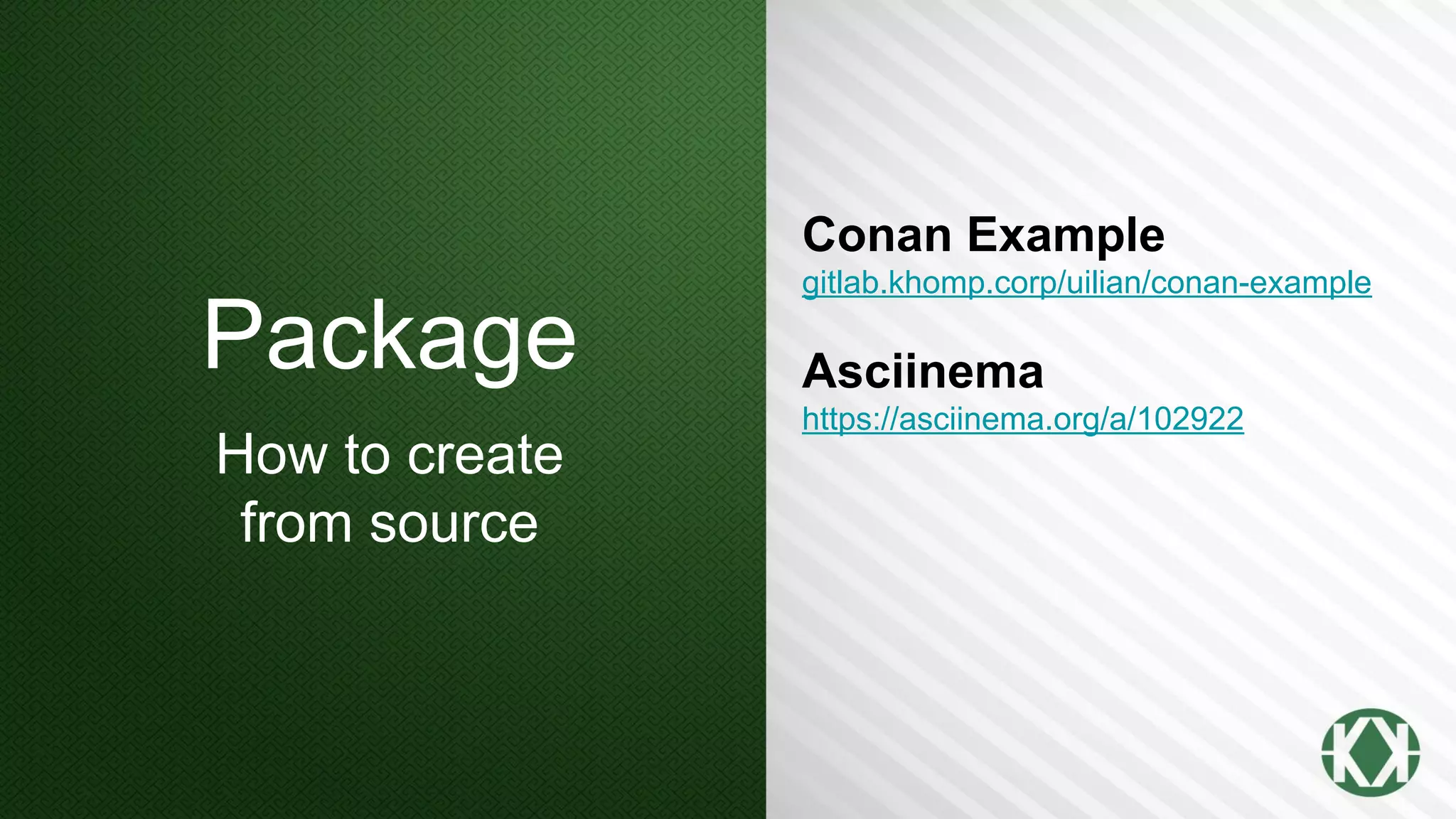 Package

How to create from source

Conan Example

gitlab.khomp.corp/uilian/conan-example

Asciinema

https://asciinema.org/a/102922